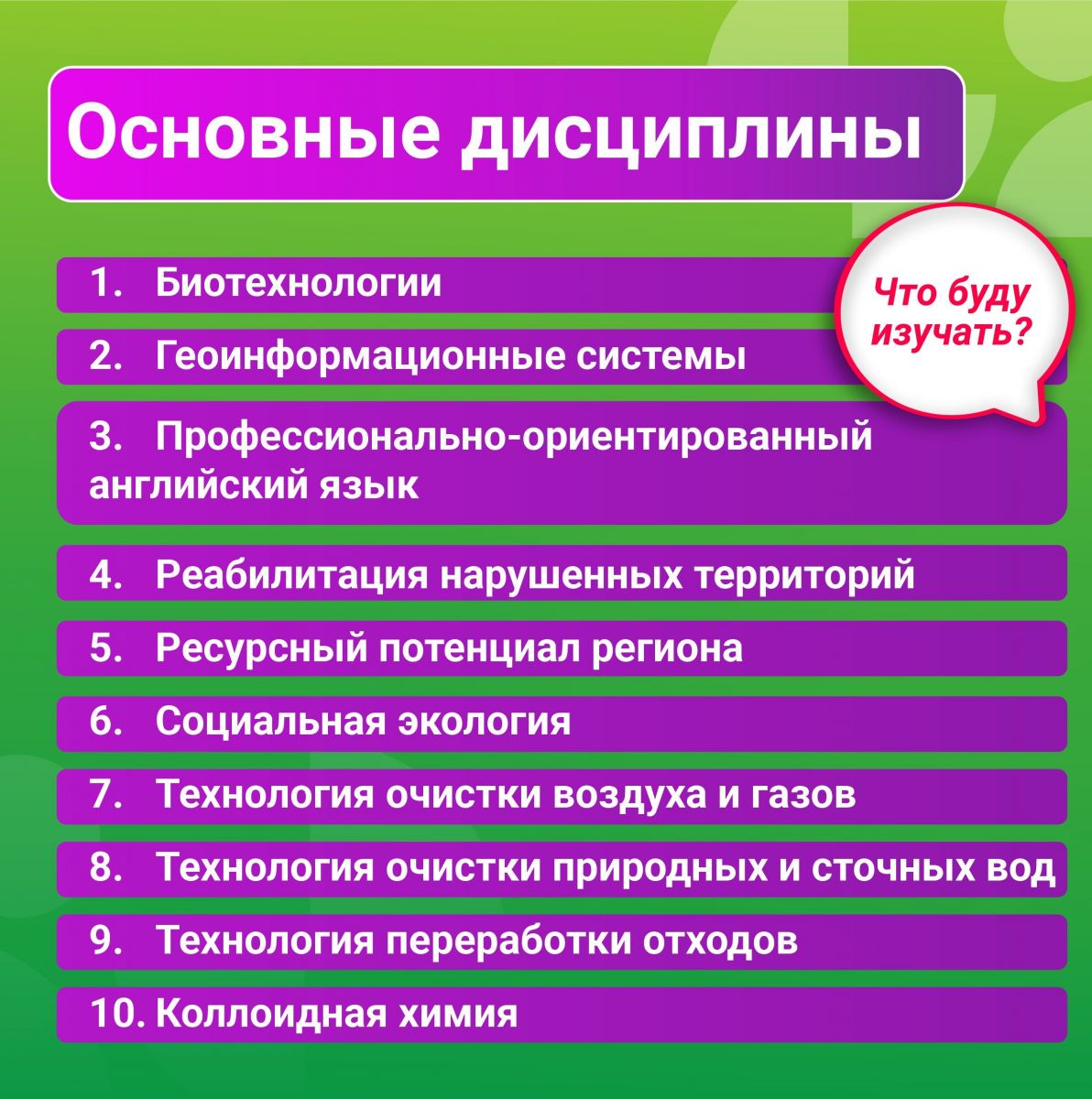 Основные дисциплины

Что буду изучать?

1. Биотехнологии
2. Геоинформационные системы
3. Профессионально-ориентированный английский язык
4. Реабилитация нарушенных территорий
5. Ресурсный потенциал региона
6. Социальная экология
7. Технология очистки воздуха и газов
8. Технология очистки природных и сточных вод
9. Технология переработки отходов
10. Коллоидная химия